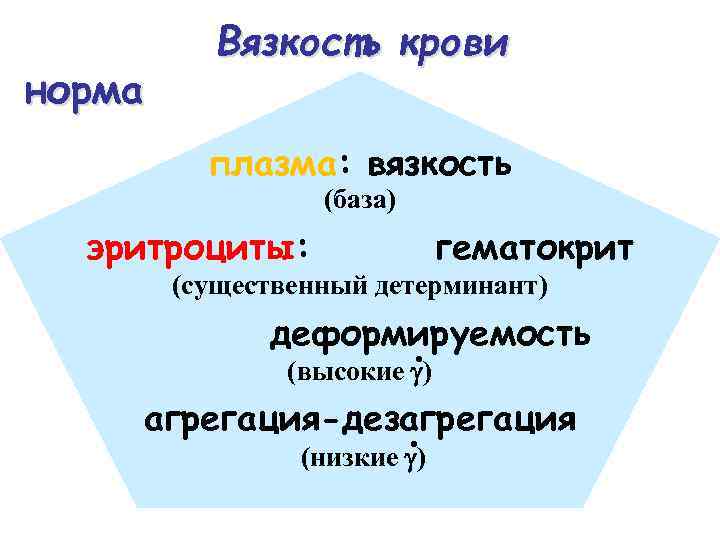 Вязкость крови

норма

плазма: вязкость
(база)

эритроциты: гематокрит
(существенный детерминант)

деформируемость
(высокие $\dot{\gamma}$)

агрегация-дезагрегация
(низкие $\dot{\gamma}$)